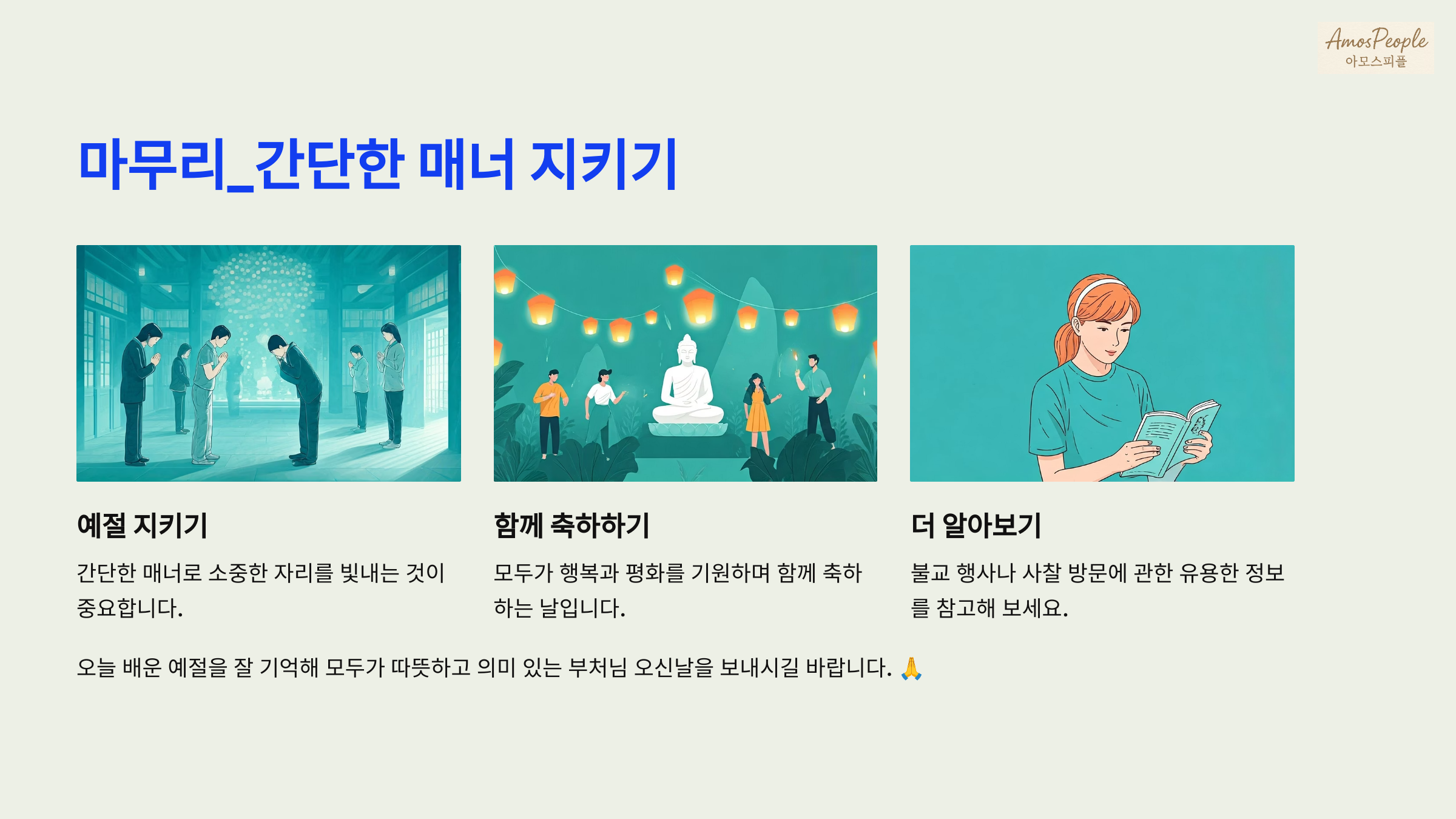 AmosPeople
아모스피플

마무리_간단한 매너 지키기

예절 지키기

간단한 매너로 소중한 자리를 빛내는 것이 중요합니다.

함께 축하하기

모두가 행복과 평화를 기원하며 함께 축하하는 날입니다.

더 알아보기

불교 행사나 사찰 방문에 관한 유용한 정보를 참고해 보세요.

오늘 배운 예절을 잘 기억해 모두가 따뜻하고 의미 있는 부처님 오신날을 보내시길 바랍니다. 🙏